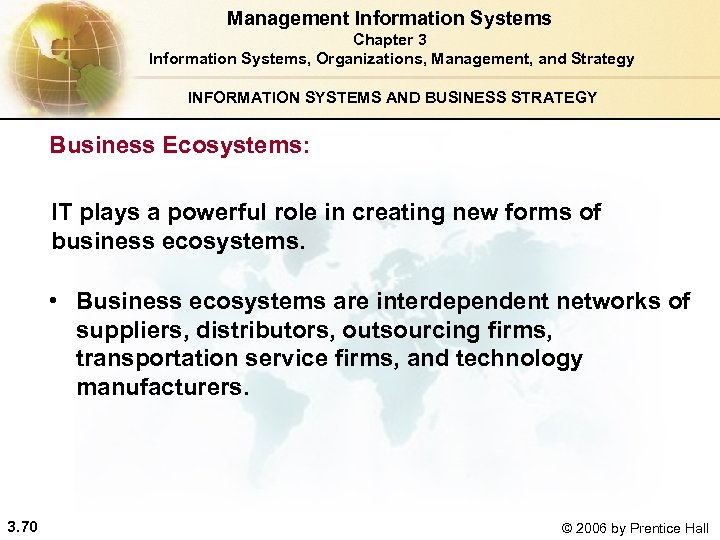 Management Information Systems
Chapter 3
Information Systems, Organizations, Management, and Strategy

INFORMATION SYSTEMS AND BUSINESS STRATEGY

Business Ecosystems:

IT plays a powerful role in creating new forms of business ecosystems.

• Business ecosystems are interdependent networks of suppliers, distributors, outsourcing firms, transportation service firms, and technology manufacturers.

3.70

© 2006 by Prentice Hall